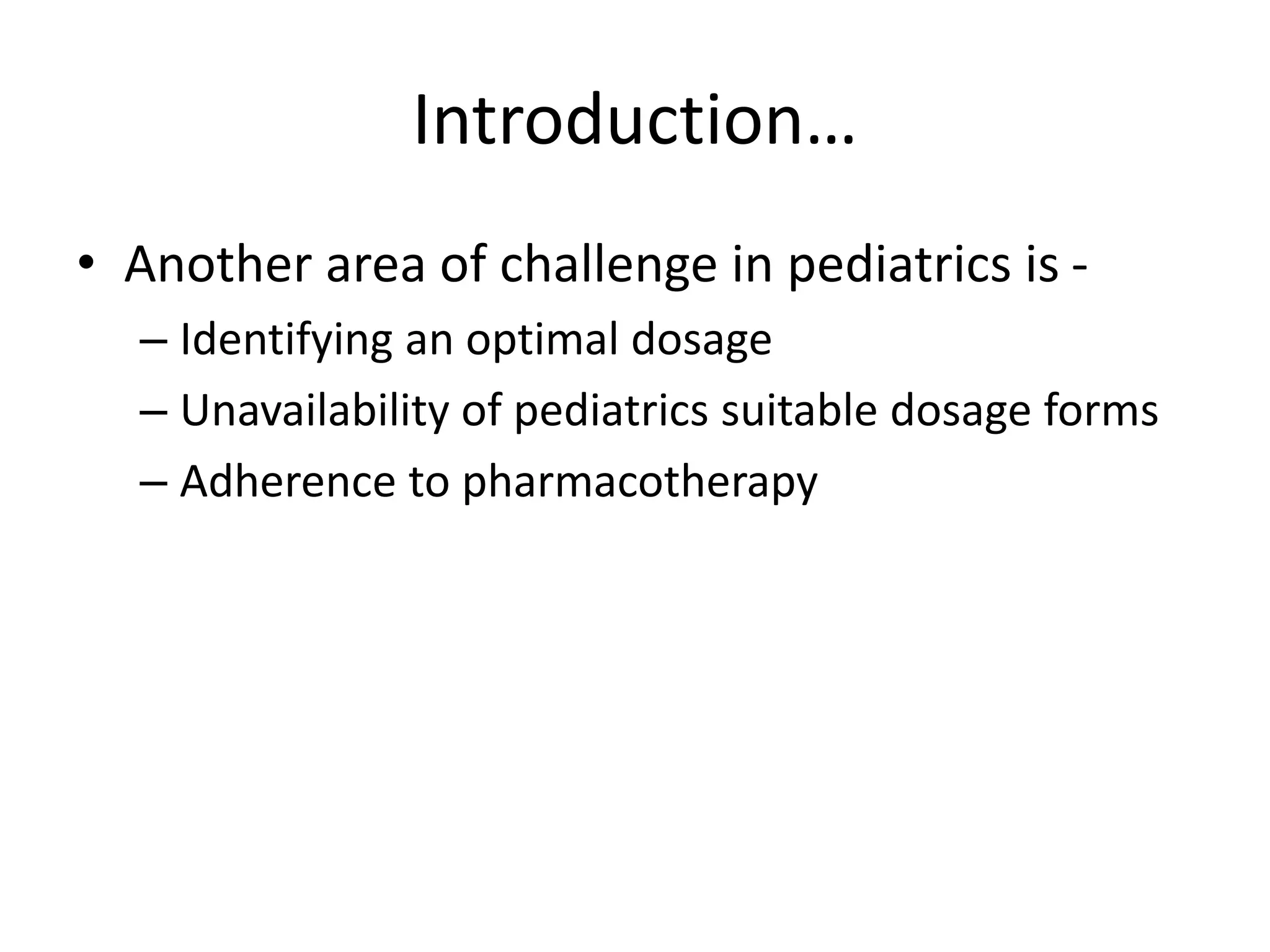 Introduction…

• Another area of challenge in pediatrics is -
– Identifying an optimal dosage
– Unavailability of pediatrics suitable dosage forms
– Adherence to pharmacotherapy